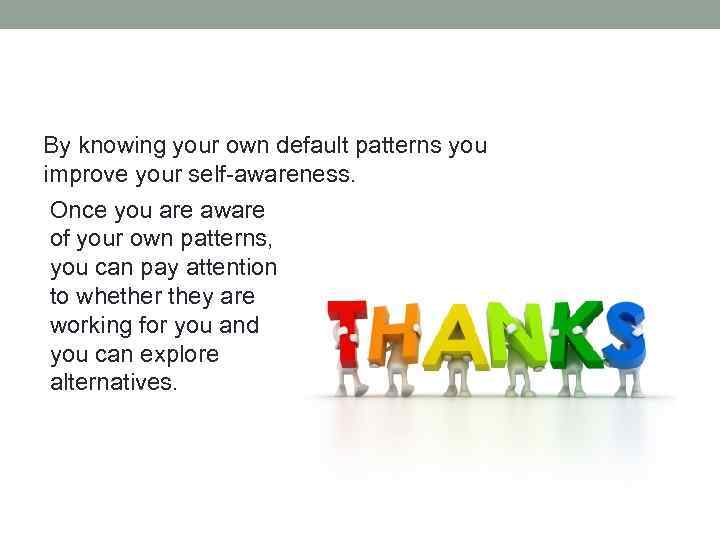 By knowing your own default patterns you improve your self-awareness.

Once you are aware of your own patterns, you can pay attention to whether they are working for you and you can explore alternatives.

THANKS